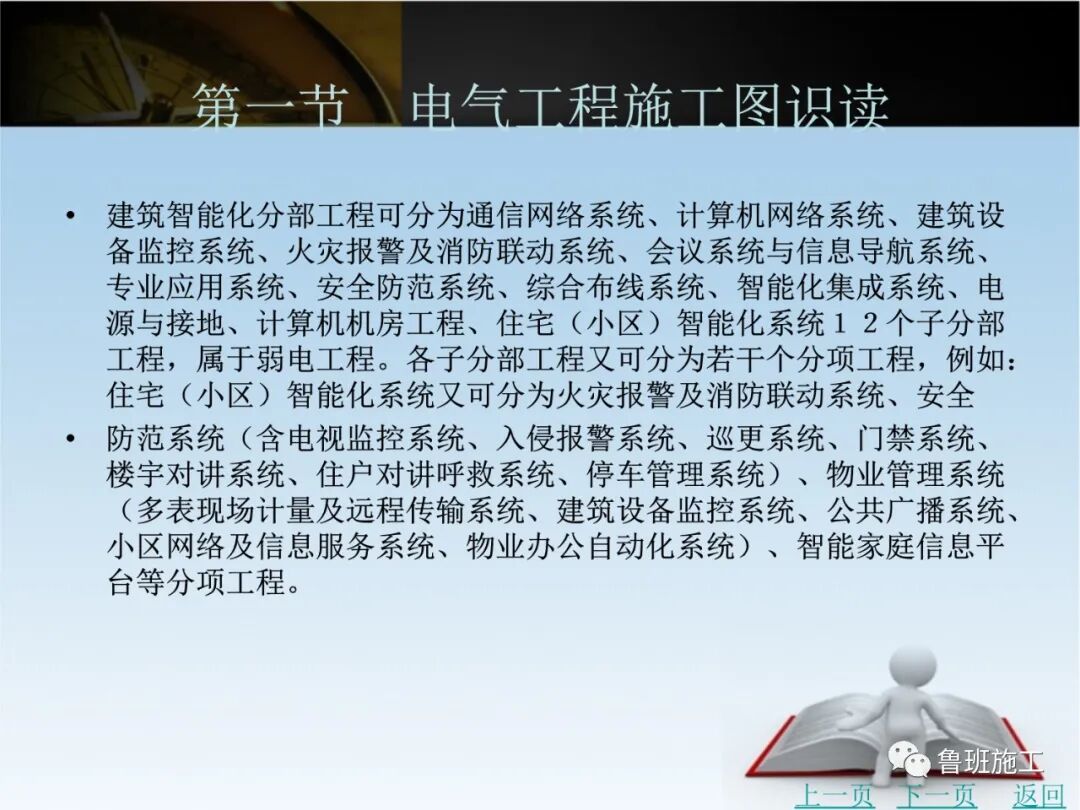 第一节 电气工程施工图识读

• 建筑智能化分部工程可分为通信网络系统、计算机网络系统、建筑设备监控系统、火灾报警及消防联动系统、会议系统与信息导航系统、专业应用系统、安全防范系统、综合布线系统、智能化集成系统、电源与接地、计算机机房工程、住宅（小区）智能化系统１２个子分部工程，属于弱电工程。各子分部工程又可分为若干个分项工程，例如：住宅（小区）智能化系统又可分为火灾报警及消防联动系统、安全

• 防范系统（含电视监控系统、入侵报警系统、巡更系统、门禁系统、楼宇对讲系统、住户对讲呼救系统、停车管理系统）、物业管理系统（多表现场计量及远程传输系统、建筑设备监控系统、公共广播系统、小区网络及信息服务系统、物业办公自动化系统）、智能家庭信息平台等分项工程。

鲁班施工

上一页 下一页 返回